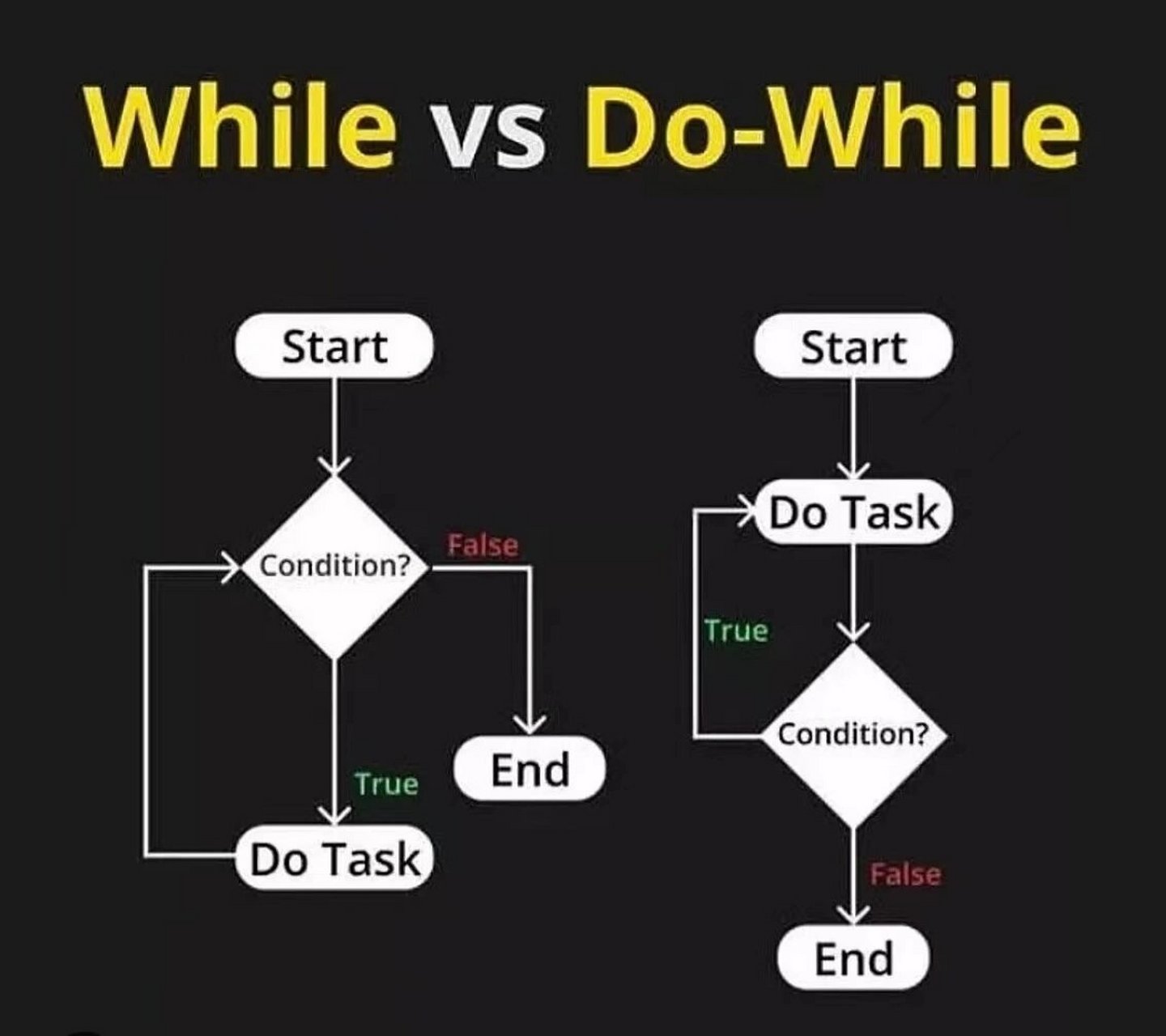 While vs Do-While

Start

Condition?

False

True

End

Do Task

Start

Do Task

True

Condition?

False

End